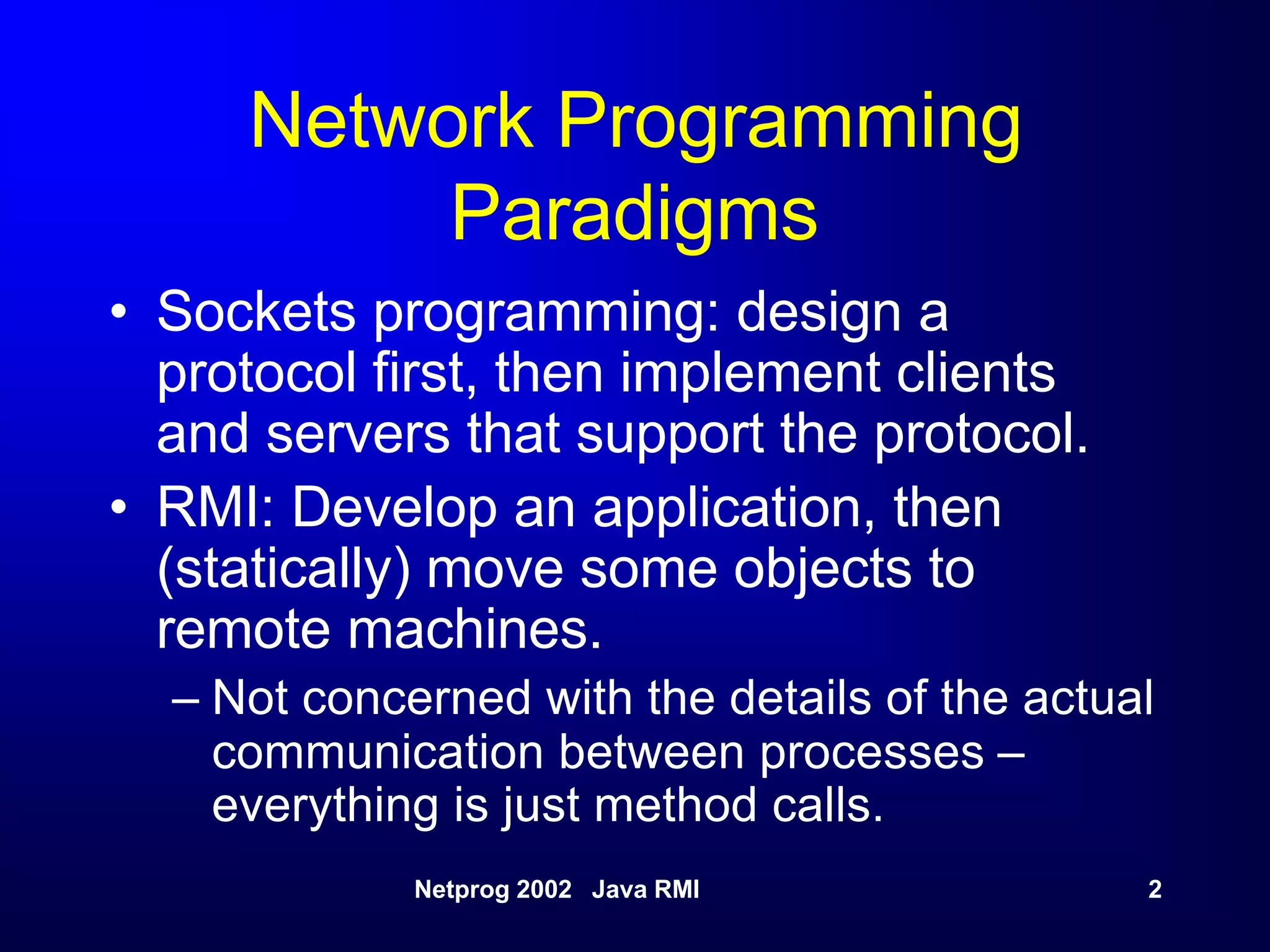 Network Programming Paradigms

• Sockets programming: design a protocol first, then implement clients and servers that support the protocol.

• RMI: Develop an application, then (statically) move some objects to remote machines.

– Not concerned with the details of the actual communication between processes – everything is just method calls.

Netprog 2002 Java RMI

2